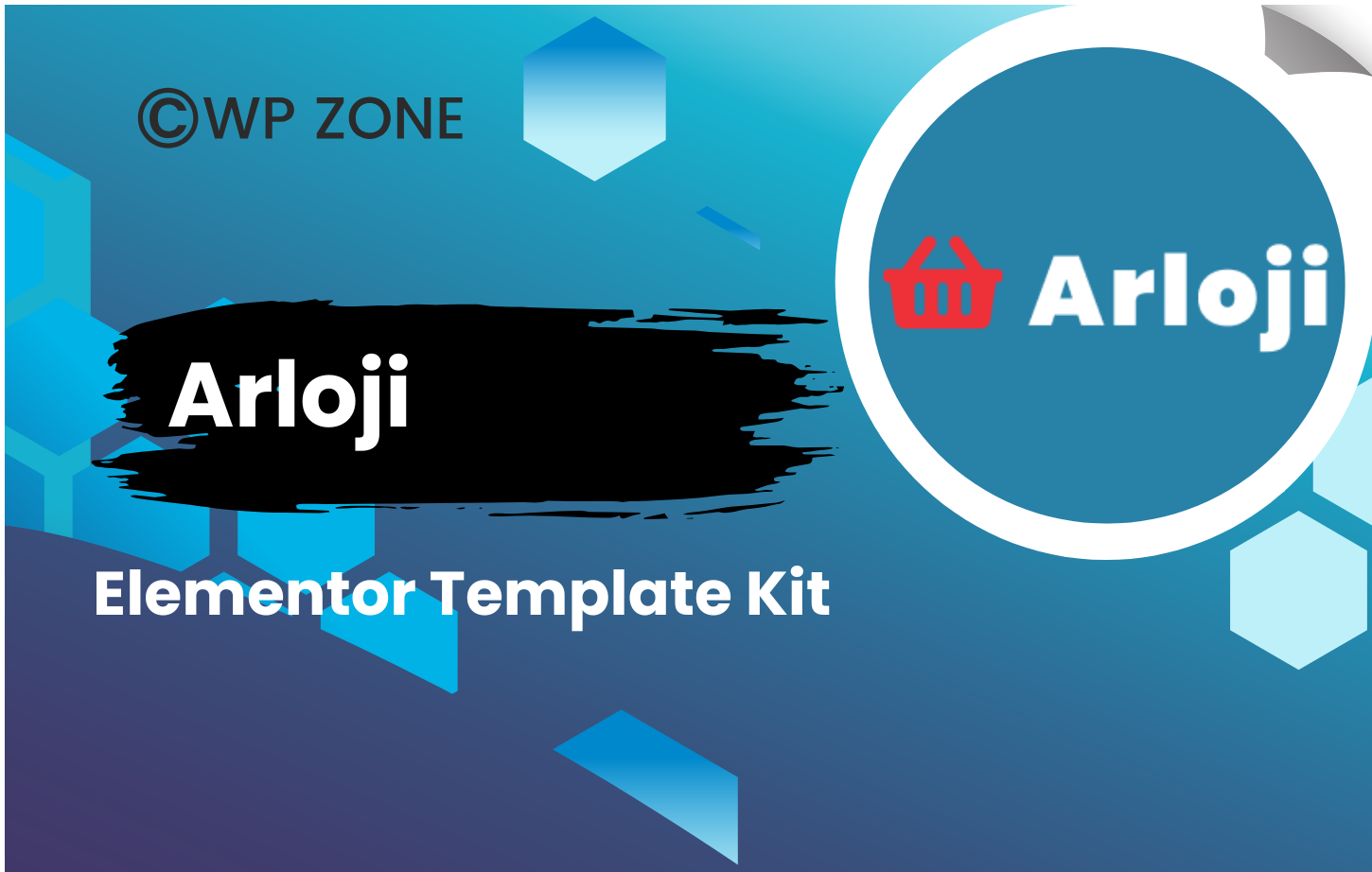 ©WP ZONE

Arloji

Arloji

Elementor Template Kit